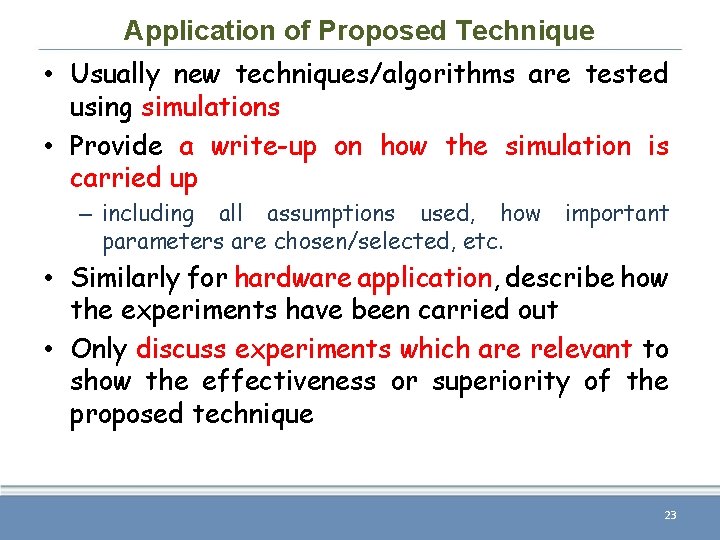 Application of Proposed Technique

• Usually new techniques/algorithms are tested using simulations

• Provide a write-up on how the simulation is carried up

– including all assumptions used, how important parameters are chosen/selected, etc.

• Similarly for hardware application, describe how the experiments have been carried out

• Only discuss experiments which are relevant to show the effectiveness or superiority of the proposed technique

23